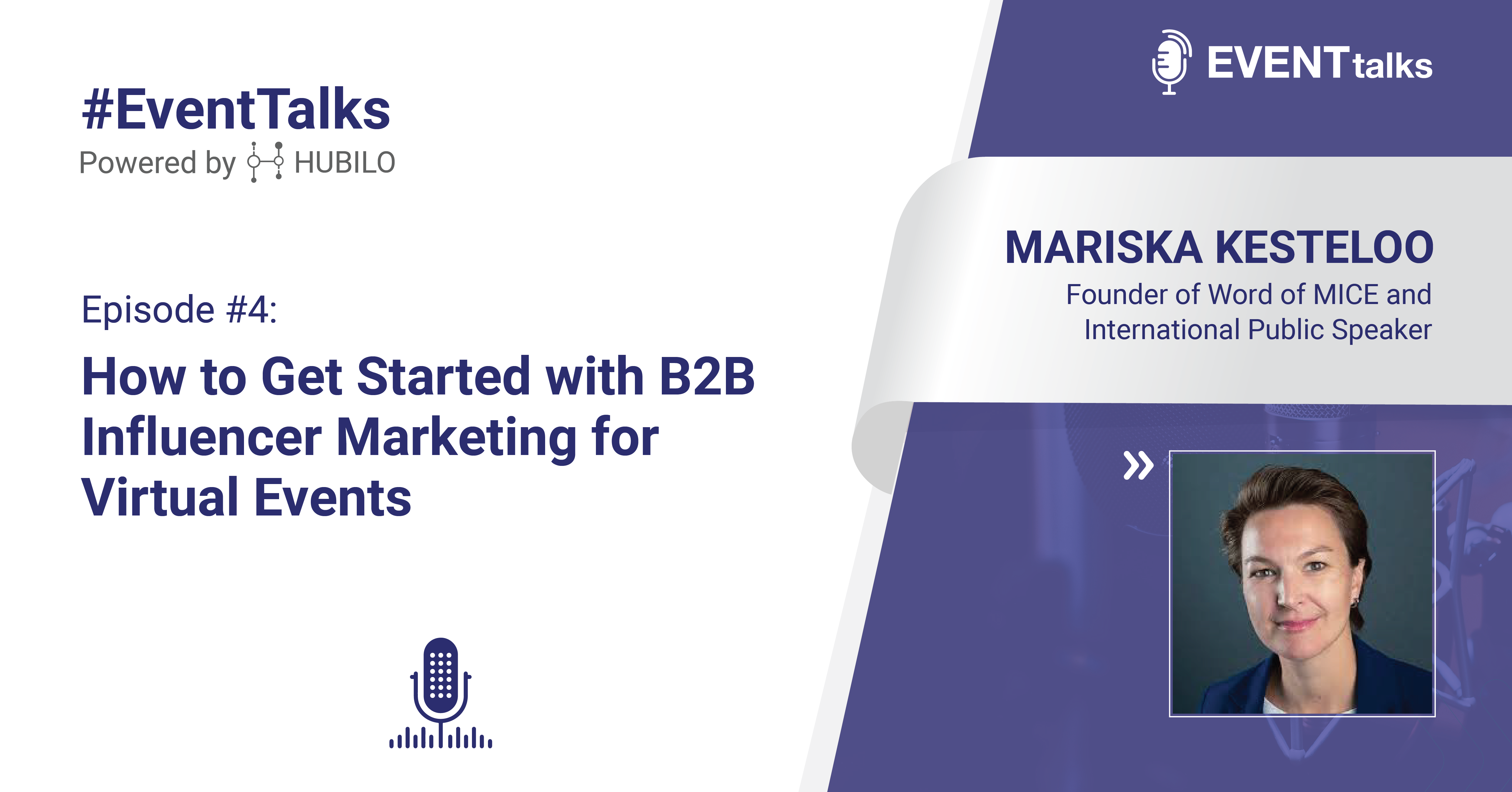 #EventTalks
Powered by HUBILO

Episode #4:

How to Get Started with B2B Influencer Marketing for Virtual Events

EVENT talks

MARISKA KESTELOO
Founder of Word of MICE and International Public Speaker